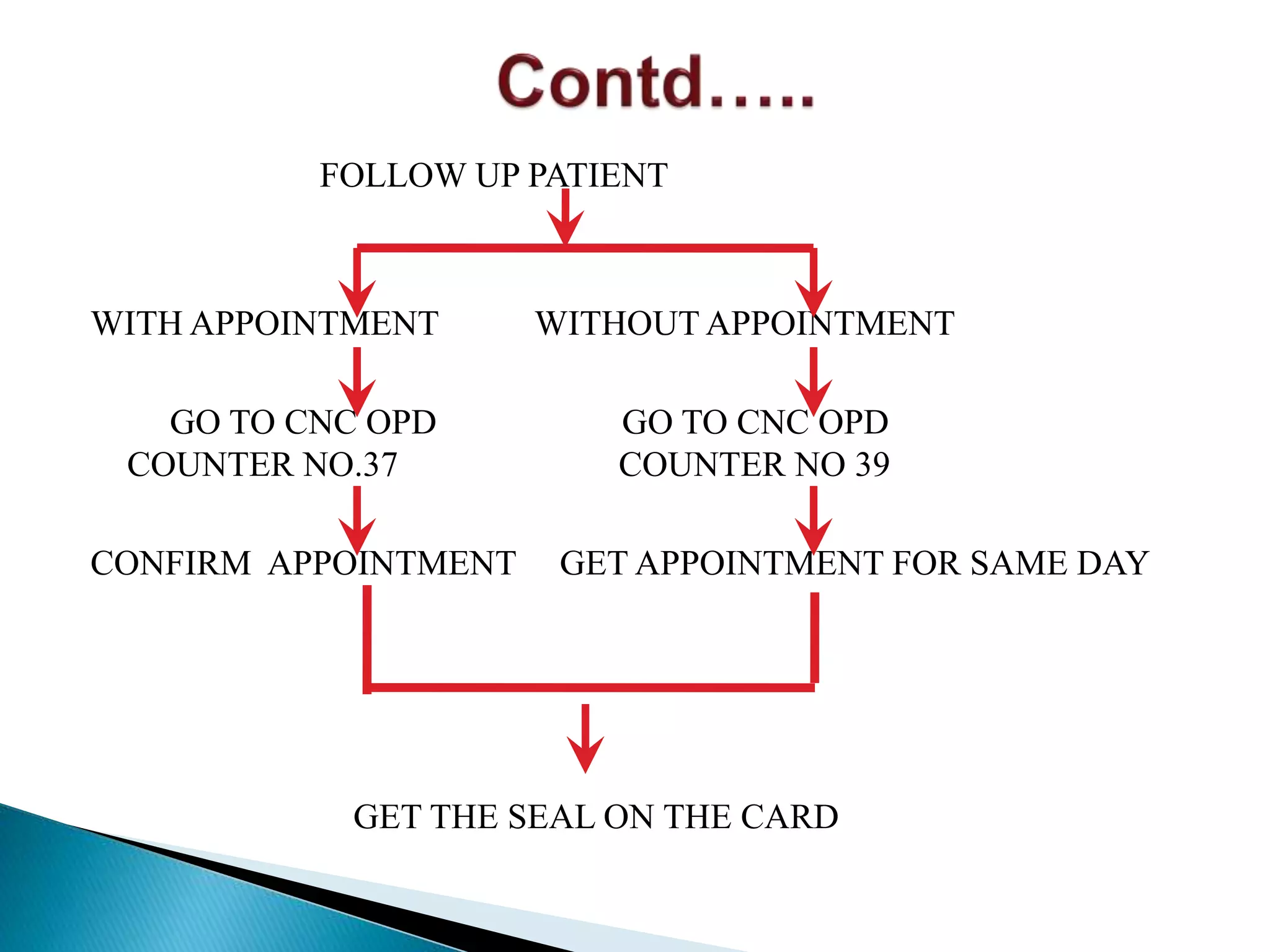 Contd…..

FOLLOW UP PATIENT

WITH APPOINTMENT

GO TO CNC OPD COUNTER NO.37

CONFIRM APPOINTMENT

WITHOUT APPOINTMENT

GO TO CNC OPD COUNTER NO 39

GET APPOINTMENT FOR SAME DAY

GET THE SEAL ON THE CARD